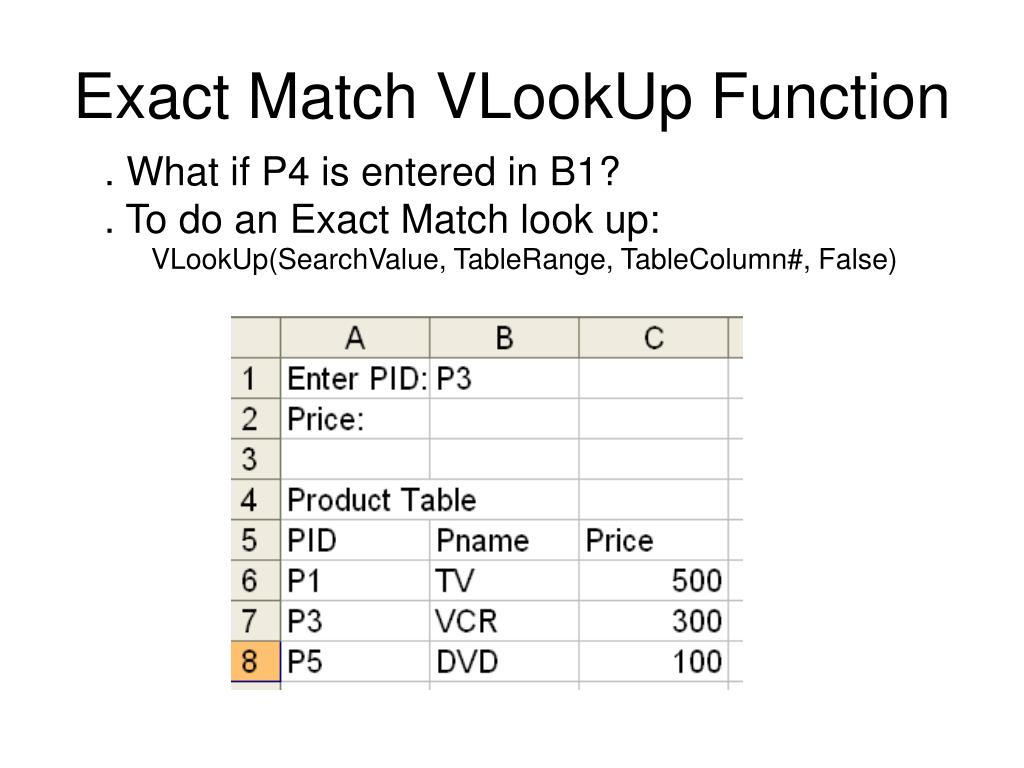 Exact Match VLookUp Function

. What if P4 is entered in B1?

. To do an Exact Match look up:

VLookUp(SearchValue, TableRange, TableColumn#, False)

| | A | B | C |
|---|---|---|---|
| 1 | Enter PID: | P3 | |
| 2 | Price: | | |
| 3 | | | |
| 4 | Product Table | | |
| 5 | PID | Pname | Price |
| 6 | P1 | TV | 500 |
| 7 | P3 | VCR | 300 |
| 8 | P5 | DVD | 100 |